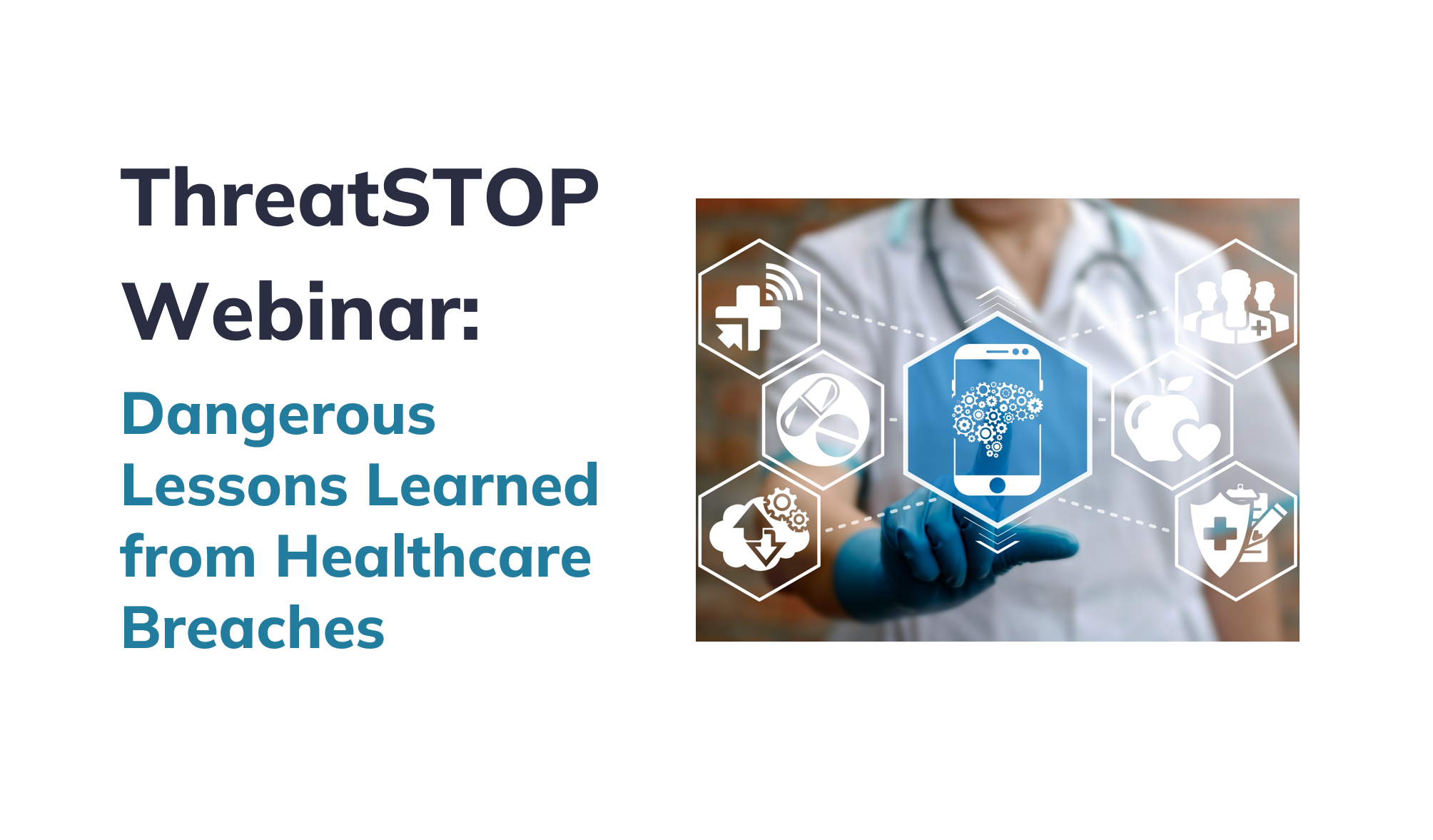 ThreatSTOP Webinar:

Dangerous Lessons Learned from Healthcare Breaches